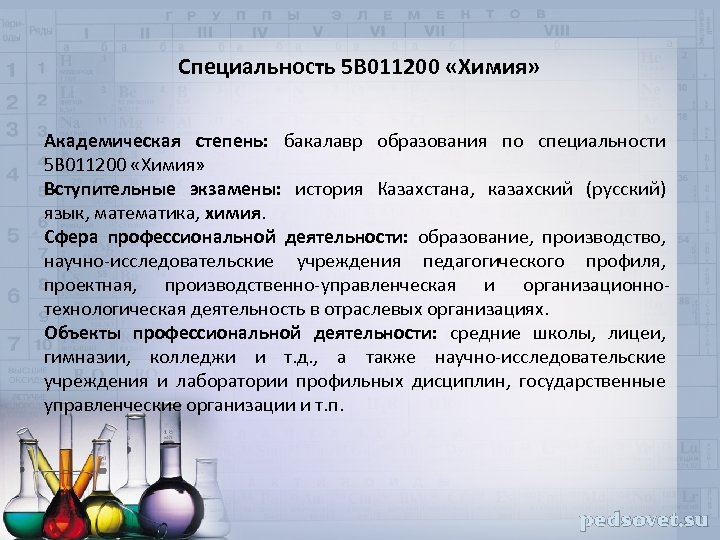 Специальность 5В011200 «Химия»

Академическая степень: бакалавр образования по специальности 5В011200 «Химия»
Вступительные экзамены: история Казахстана, казахский (русский) язык, математика, химия.
Сфера профессиональной деятельности: образование, производство, научно-исследовательские учреждения педагогического профиля, проектная, производственно-управленческая и организационно-технологическая деятельность в отраслевых организациях.
Объекты профессиональной деятельности: средние школы, лицеи, гимназии, колледжи и т.д., а также научно-исследовательские учреждения и лаборатории профильных дисциплин, государственные управленческие организации и т.п.

pedsovet.su